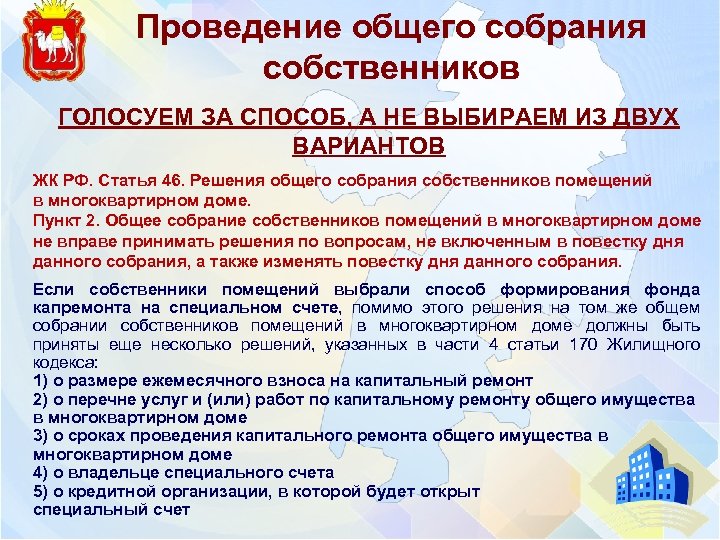 Проведение общего собрания собственников

ГОЛОСУЕМ ЗА СПОСОБ, А НЕ ВЫБИРАЕМ ИЗ ДВУХ ВАРИАНТОВ

ЖК РФ. Статья 46. Решения общего собрания собственников помещений в многоквартирном доме.
Пункт 2. Общее собрание собственников помещений в многоквартирном доме не вправе принимать решения по вопросам, не включенным в повестку дня данного собрания, а также изменять повестку дня данного собрания.

Если собственники помещений выбрали способ формирования фонда капремонта на специальном счете, помимо этого решения на том же общем собрании собственников помещений в многоквартирном доме должны быть приняты еще несколько решений, указанных в части 4 статьи 170 Жилищного кодекса:
1) о размере ежемесячного взноса на капитальный ремонт
2) о перечне услуг и (или) работ по капитальному ремонту общего имущества в многоквартирном доме
3) о сроках проведения капитального ремонта общего имущества в многоквартирном доме
4) о владельце специального счета
5) о кредитной организации, в которой будет открыт специальный счет